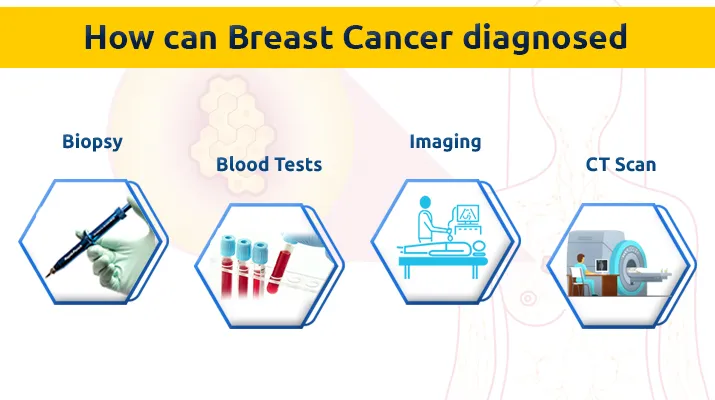 How can Breast Cancer diagnosed

Biopsy

Blood Tests

Imaging

CT Scan